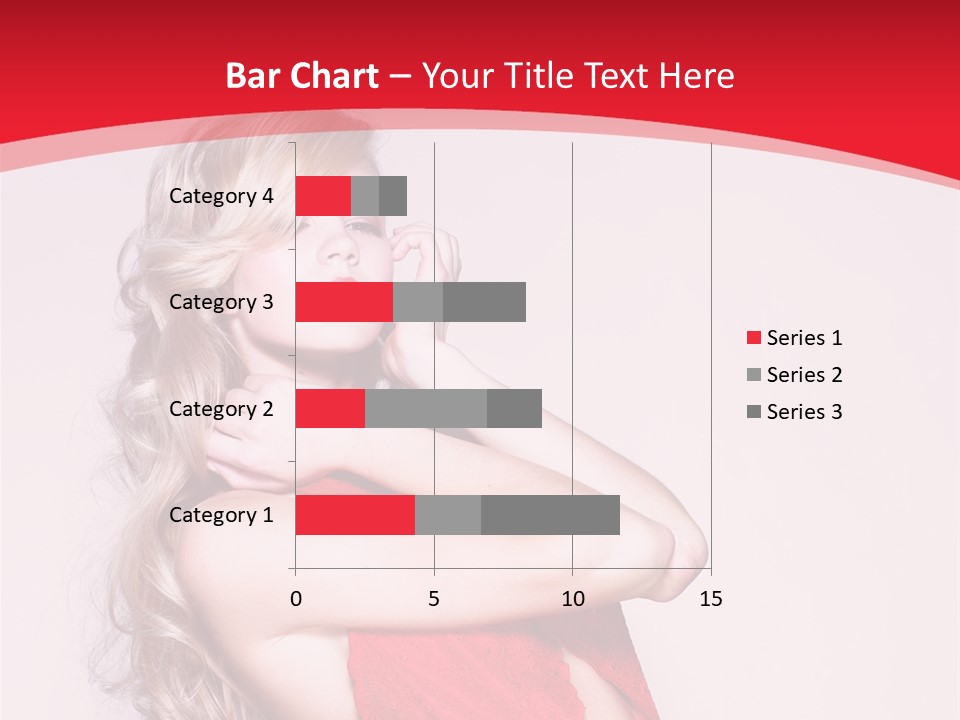 Bar Chart – Your Title Text Here

Category 4
Category 3
Category 2
Category 1

0 5 10 15

Series 1
Series 2
Series 3